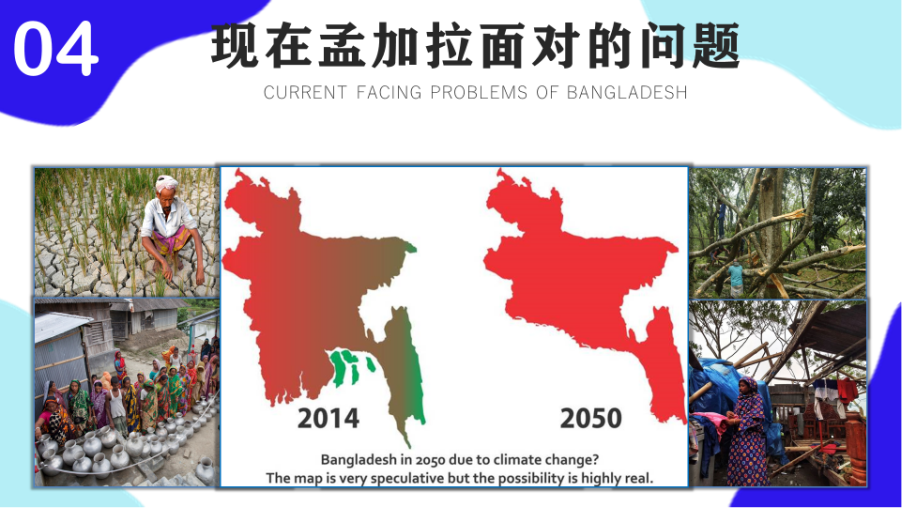 04

现在孟加拉面对的问题

CURRENT FACING PROBLEMS OF BANGLADESH

2014

2050

Bangladesh in 2050 due to climate change?
The map is very speculative but the possibility is highly real.